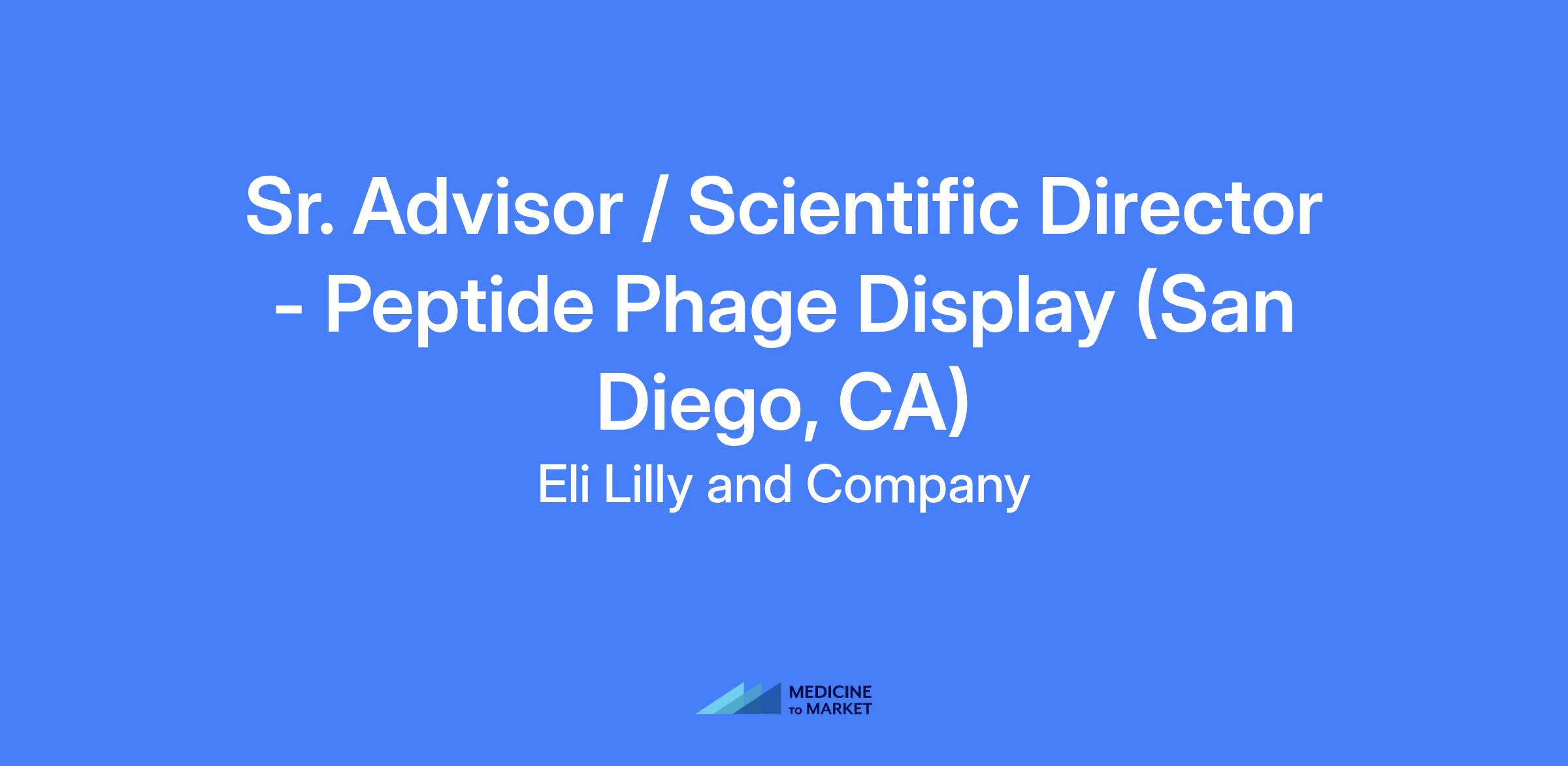 Sr. Advisor / Scientific Director - Peptide Phage Display (San Diego, CA)

Eli Lilly and Company

MEDICINE TO MARKET